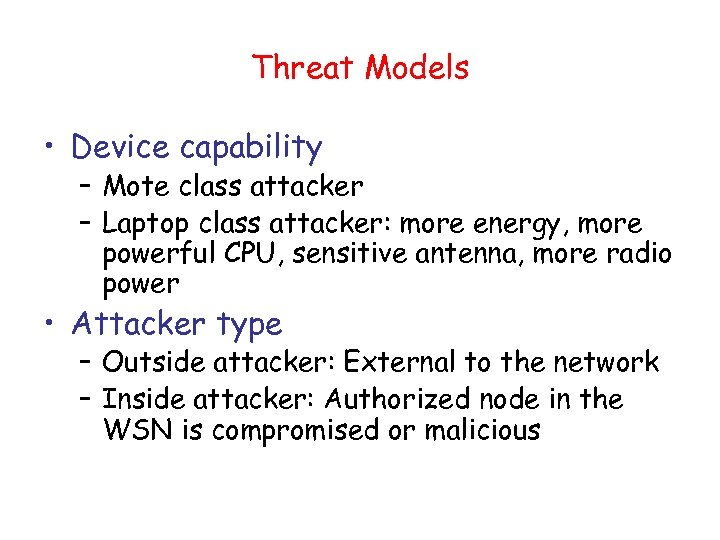 Threat Models

• Device capability
  – Mote class attacker
  – Laptop class attacker: more energy, more powerful CPU, sensitive antenna, more radio power
• Attacker type
  – Outside attacker: External to the network
  – Inside attacker: Authorized node in the WSN is compromised or malicious